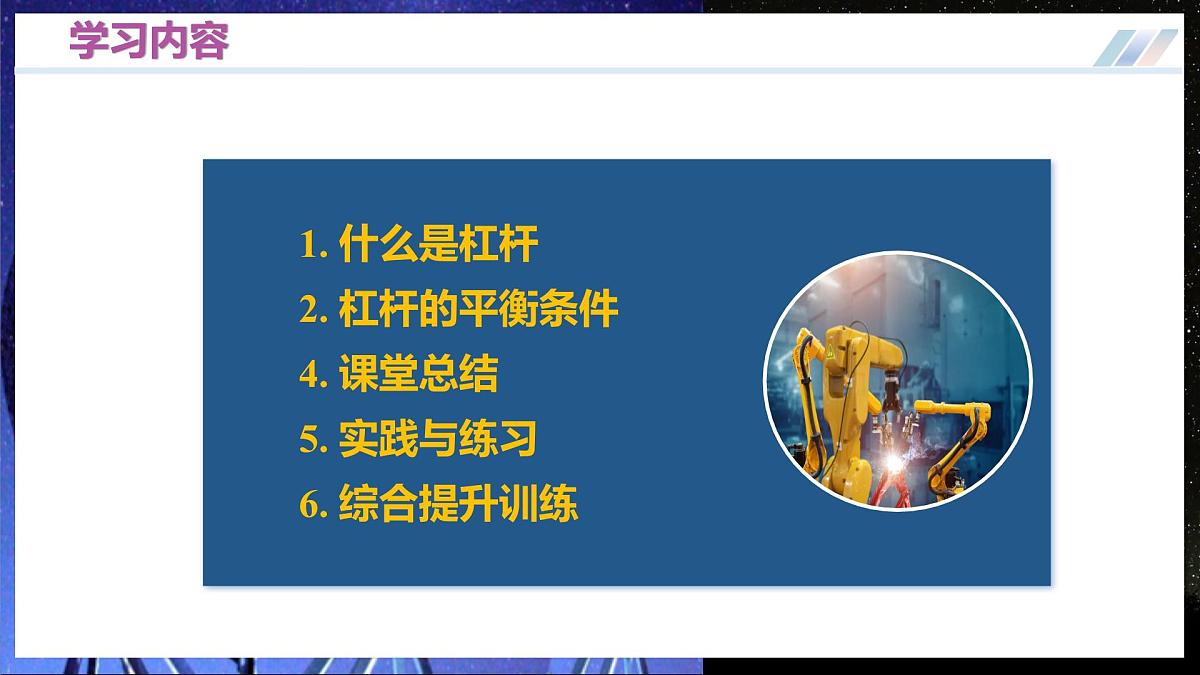 学习内容

1. 什么是杠杆
2. 杠杆的平衡条件
4. 课堂总结
5. 实践与练习
6. 综合提升训练